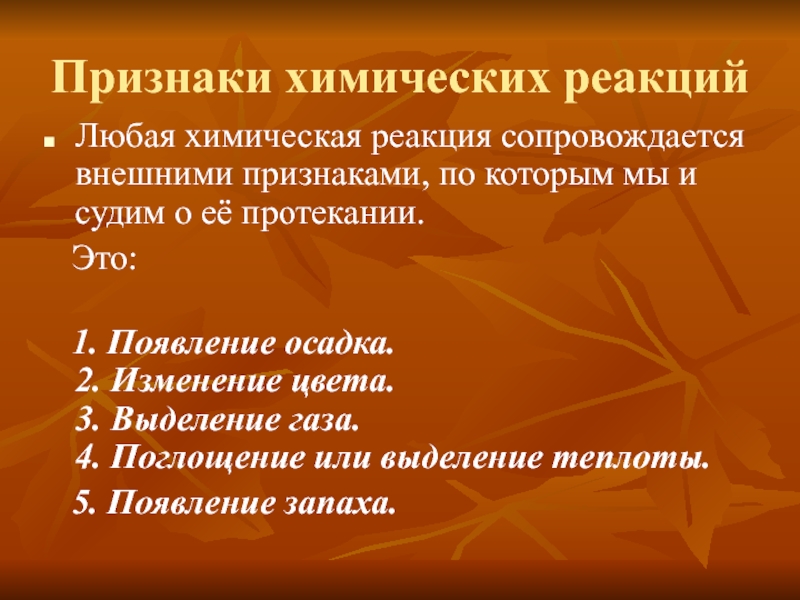 Признаки химических реакций

Любая химическая реакция сопровождается внешними признаками, по которым мы и судим о её протекании.

Это:

1. Появление осадка.
2. Изменение цвета.
3. Выделение газа.
4. Поглощение или выделение теплоты.
5. Появление запаха.